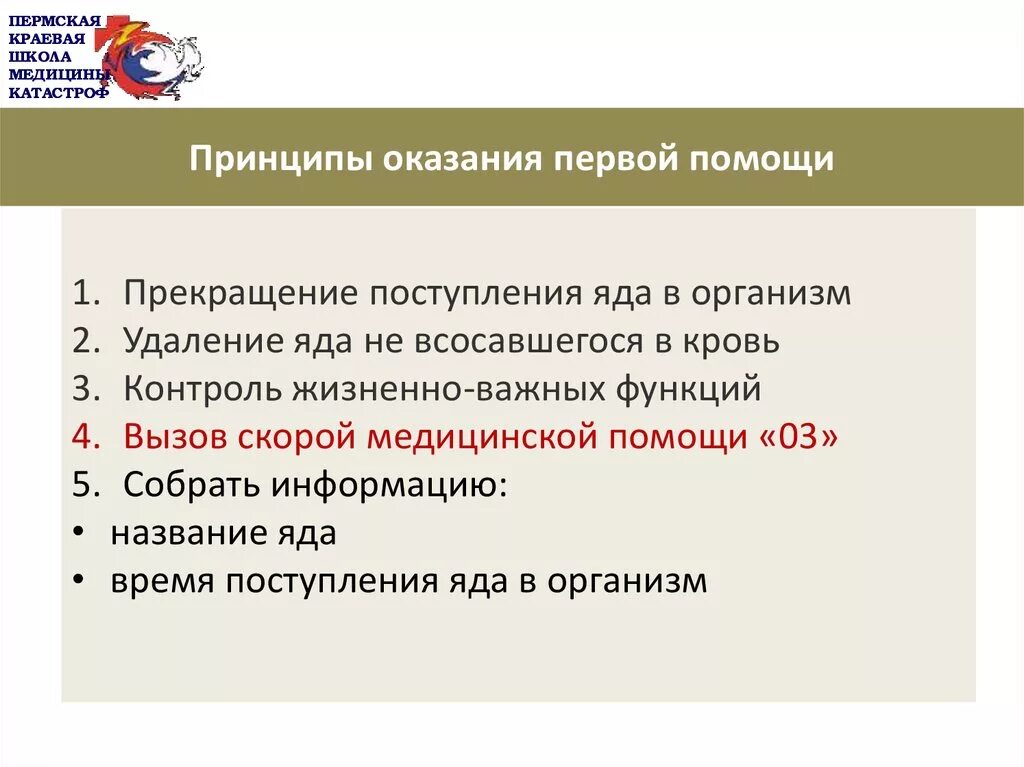 ПЕРМСКАЯ
КРАЕВАЯ
ШКОЛА
МЕДИЦИНЫ
КАТАСТРОФ

Принципы оказания первой помощи

1. Прекращение поступления яда в организм
2. Удаление яда не всосавшегося в кровь
3. Контроль жизненно-важных функций
4. Вызов скорой медицинской помощи «03»
5. Собрать информацию:
• название яда
• время поступления яда в организм